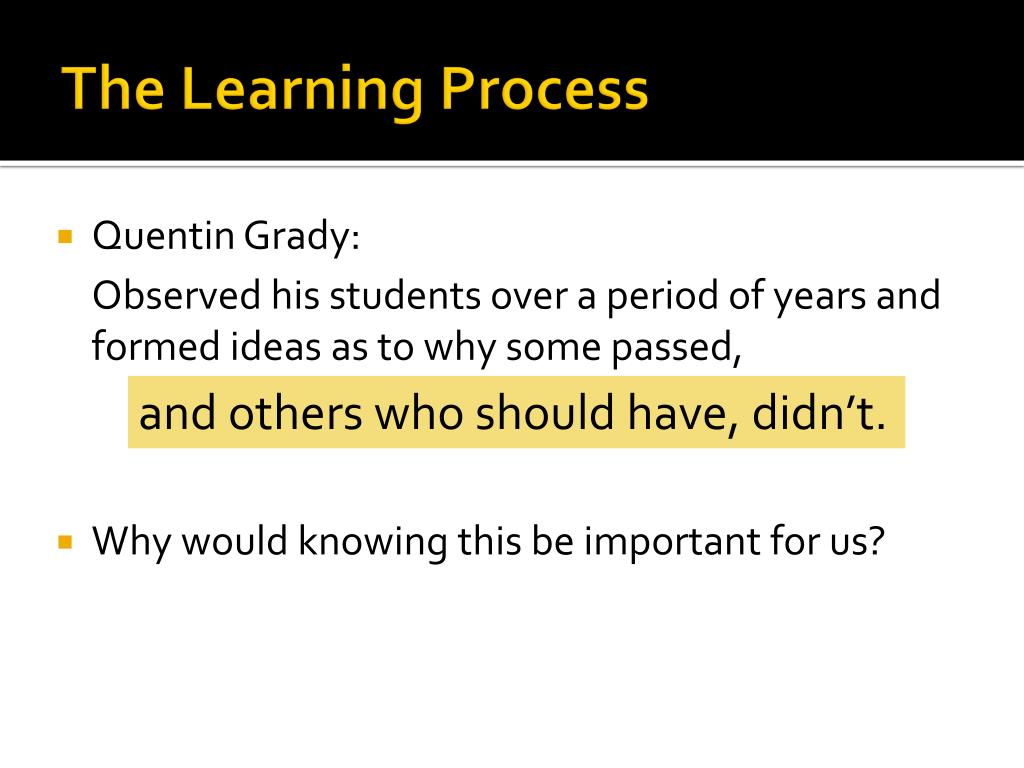 The Learning Process

Quentin Grady:

Observed his students over a period of years and formed ideas as to why some passed,

and others who should have, didn’t.

Why would knowing this be important for us?